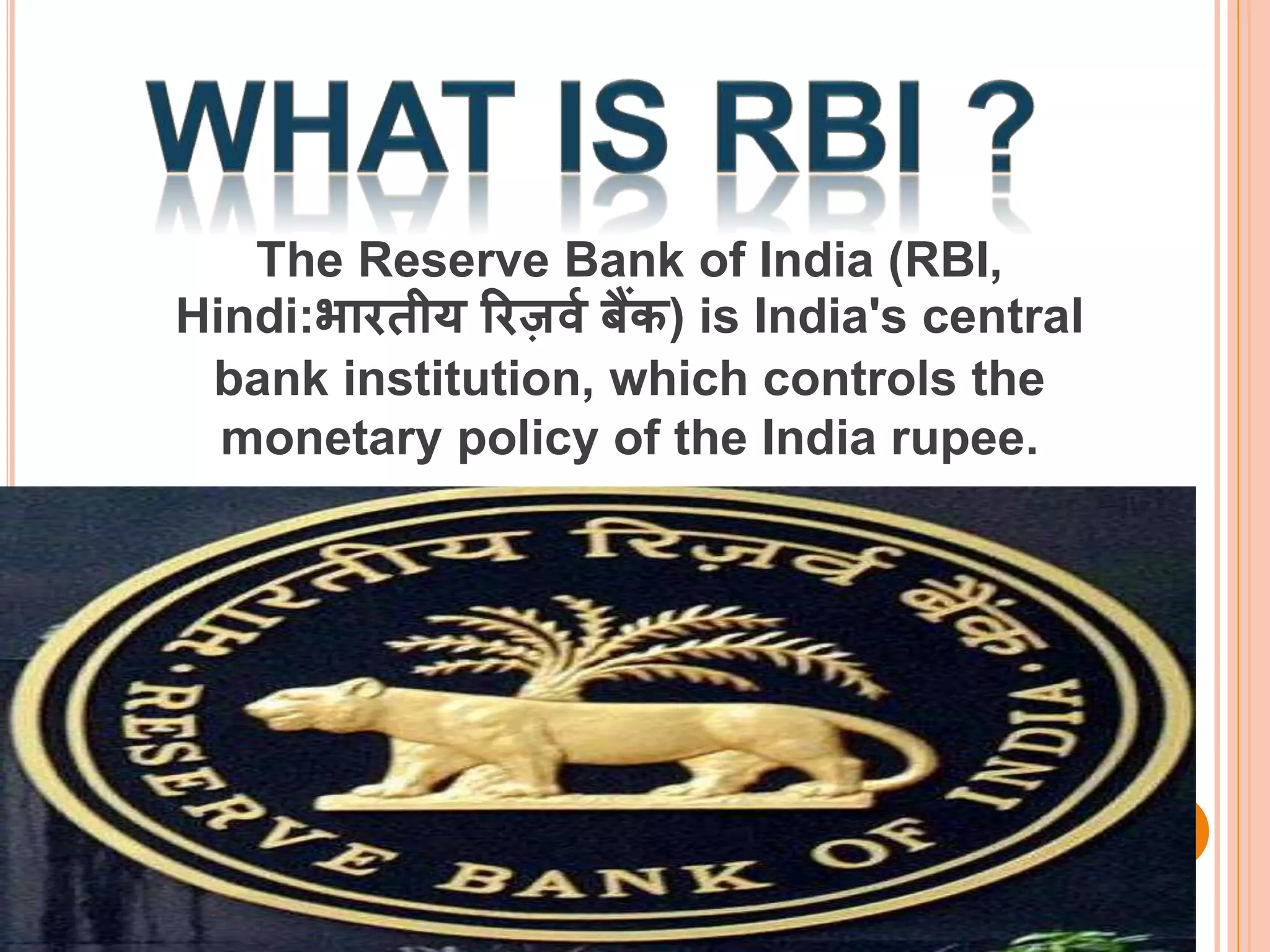 WHAT IS RBI ?

The Reserve Bank of India (RBI, Hindi:भारतीय रिज़र्व बैंक) is India's central bank institution, which controls the monetary policy of the India rupee.

भारतीय रिज़र्व बैंक

RESERVE BANK OF INDIA